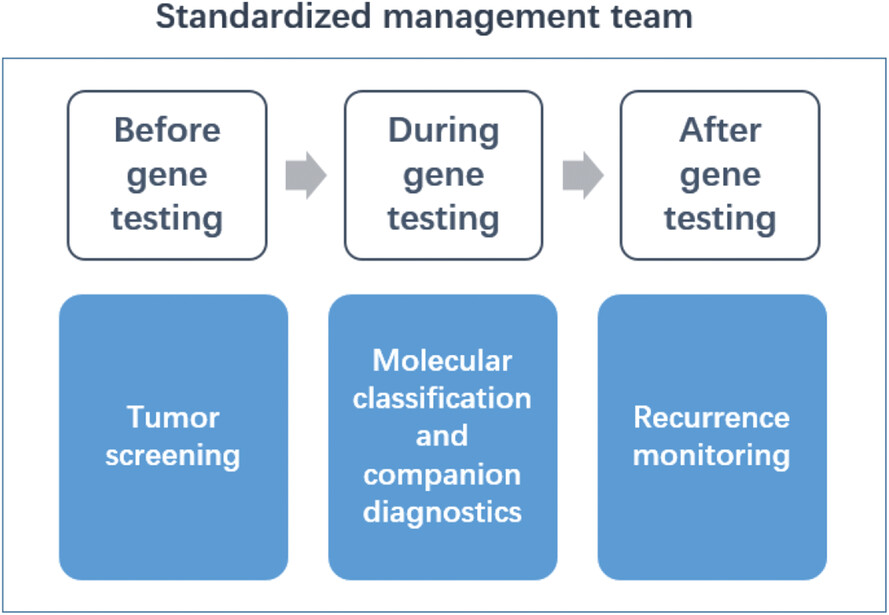 Standardized management team

Before gene testing

During gene testing

After gene testing

Tumor screening

Molecular classification and companion diagnostics

Recurrence monitoring